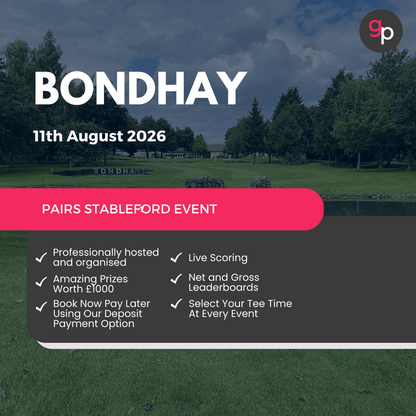 gp

BONDHAY

11th August 2026

BONDHAY

PAIRS STABLEFORD EVENT

✓ Professionally hosted and organised

✓ Amazing Prizes Worth £1000

✓ Book Now Pay Later Using Our Deposit Payment Option

✓ Live Scoring

✓ Net and Gross Leaderboards

✓ Select Your Tee Time At Every Event